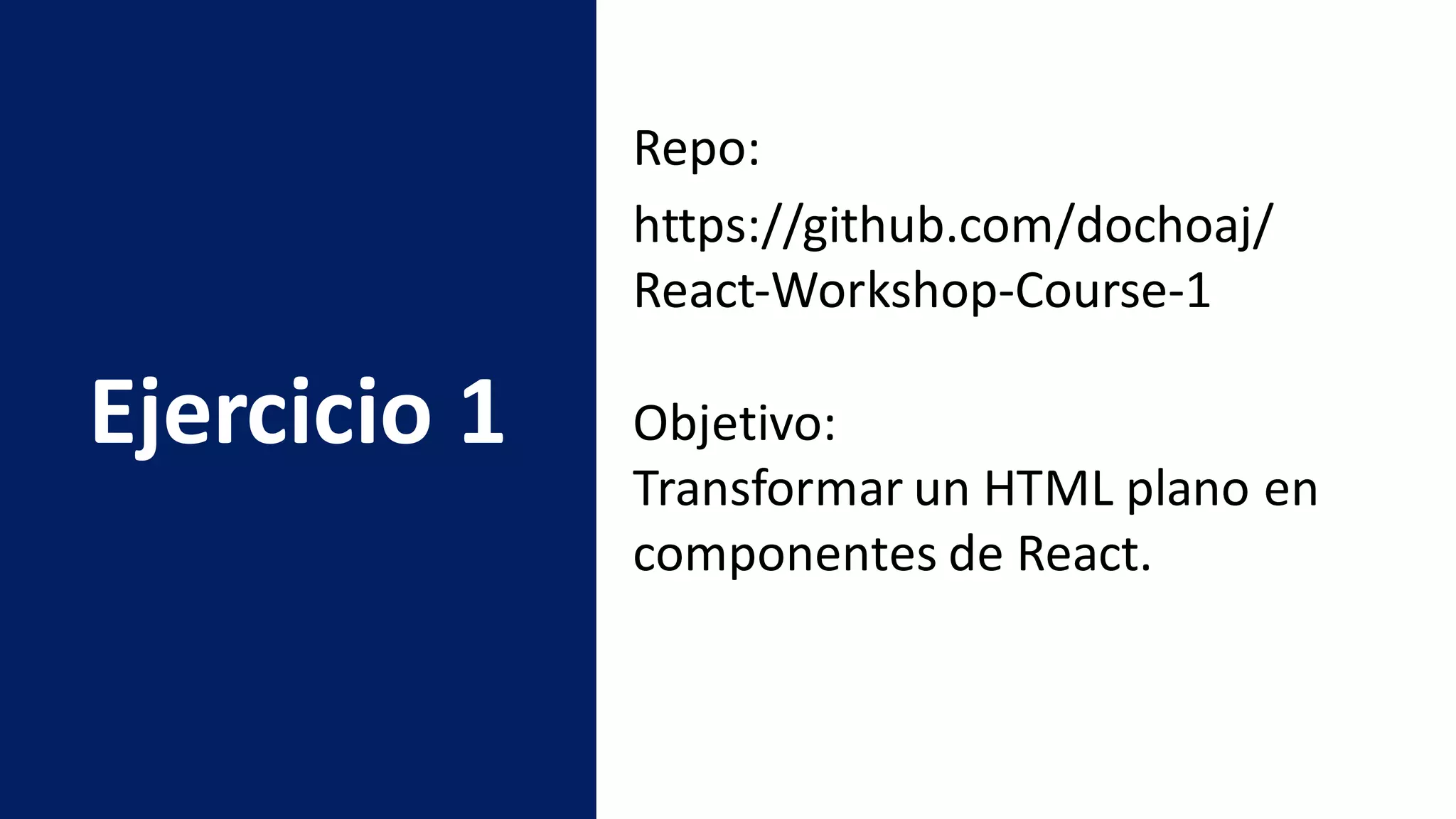 Ejercicio 1

Repo:

https://github.com/dochoaj/React-Workshop-Course-1

Objetivo:
Transformar un HTML plano en componentes de React.